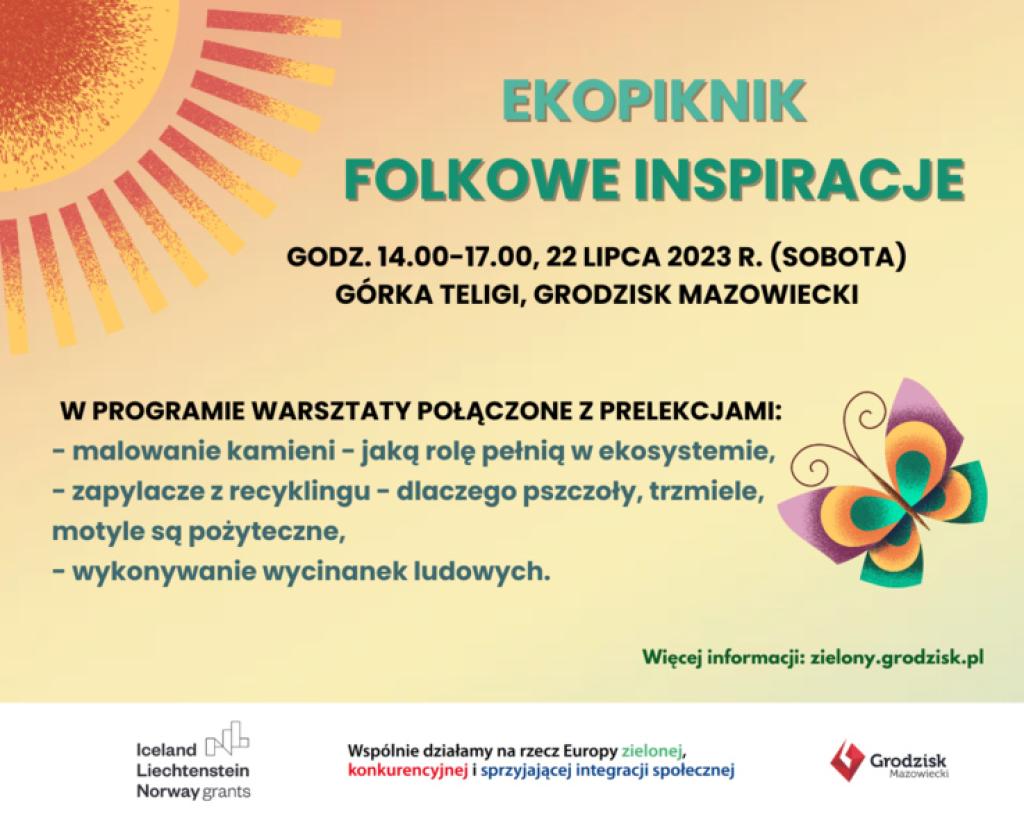 EKOPIKNIK
FOLKOWE INSPIRACJE

GODZ. 14.00-17.00, 22 LIPCA 2023 R. (SOBOTA)
GÓRKA TELIGI, GRODZISK MAZOWIECKI

W PROGRAMIE WARSZTATY POŁĄCZONE Z PRELEKCJAMI:
- malowanie kamieni - jaką rolę pełnią w ekosystemie,
- zapylacze z recyklingu - dlaczego pszczoły, trzmiele, motyle są pożyteczne,
- wykonywanie wycinanek ludowych.

Więcej informacji: zielony.grodzisk.pl

Iceland Liechtenstein Norway grants

Wspólnie działamy na rzecz Europy zielonej, konkurencyjnej i sprzyjającej integracji społecznej

Grodzisk Mazowiecki